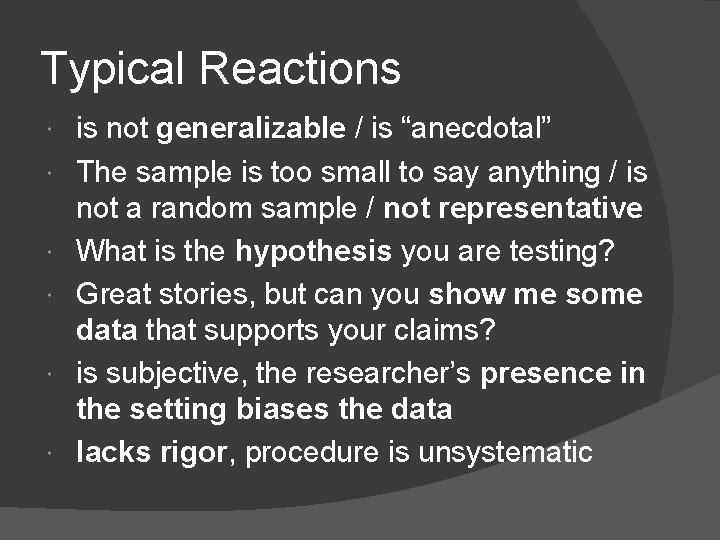 Typical Reactions

- is not generalizable / is “anecdotal”
- The sample is too small to say anything / is not a random sample / not representative
- What is the hypothesis you are testing?
- Great stories, but can you show me some data that supports your claims?
- is subjective, the researcher’s presence in the setting biases the data
- lacks rigor, procedure is unsystematic